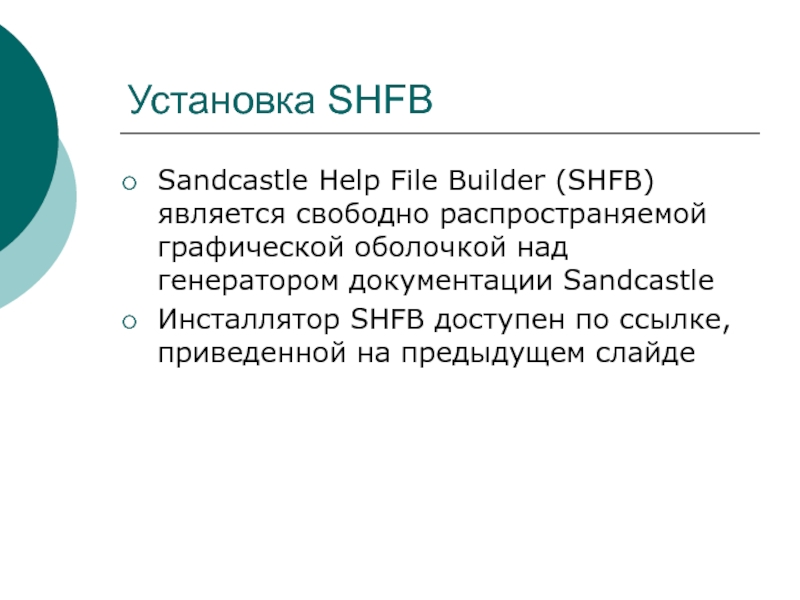 Установка SHFB

○ Sandcastle Help File Builder (SHFB) является свободно распространяемой графической оболочкой над генератором документации Sandcastle

○ Инсталлятор SHFB доступен по ссылке, приведенной на предыдущем слайде